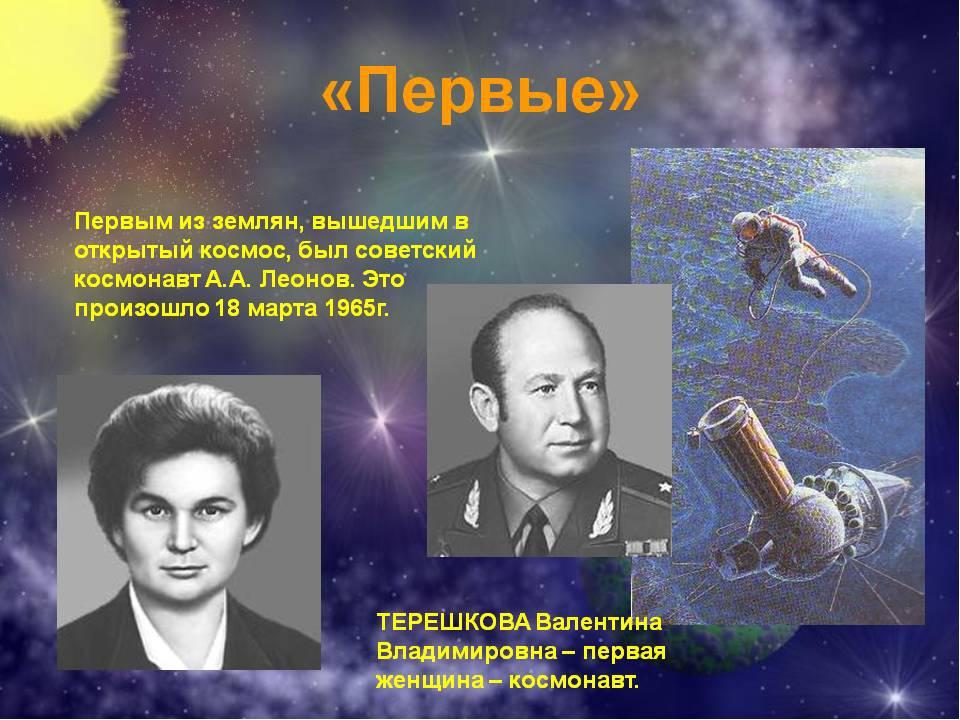 «Первые»

Первым из землян, вышедшим в открытый космос, был советский космонавт А.А. Леонов. Это произошло 18 марта 1965г.

ТЕРЕШКОВА Валентина Владимировна – первая женщина – космонавт.